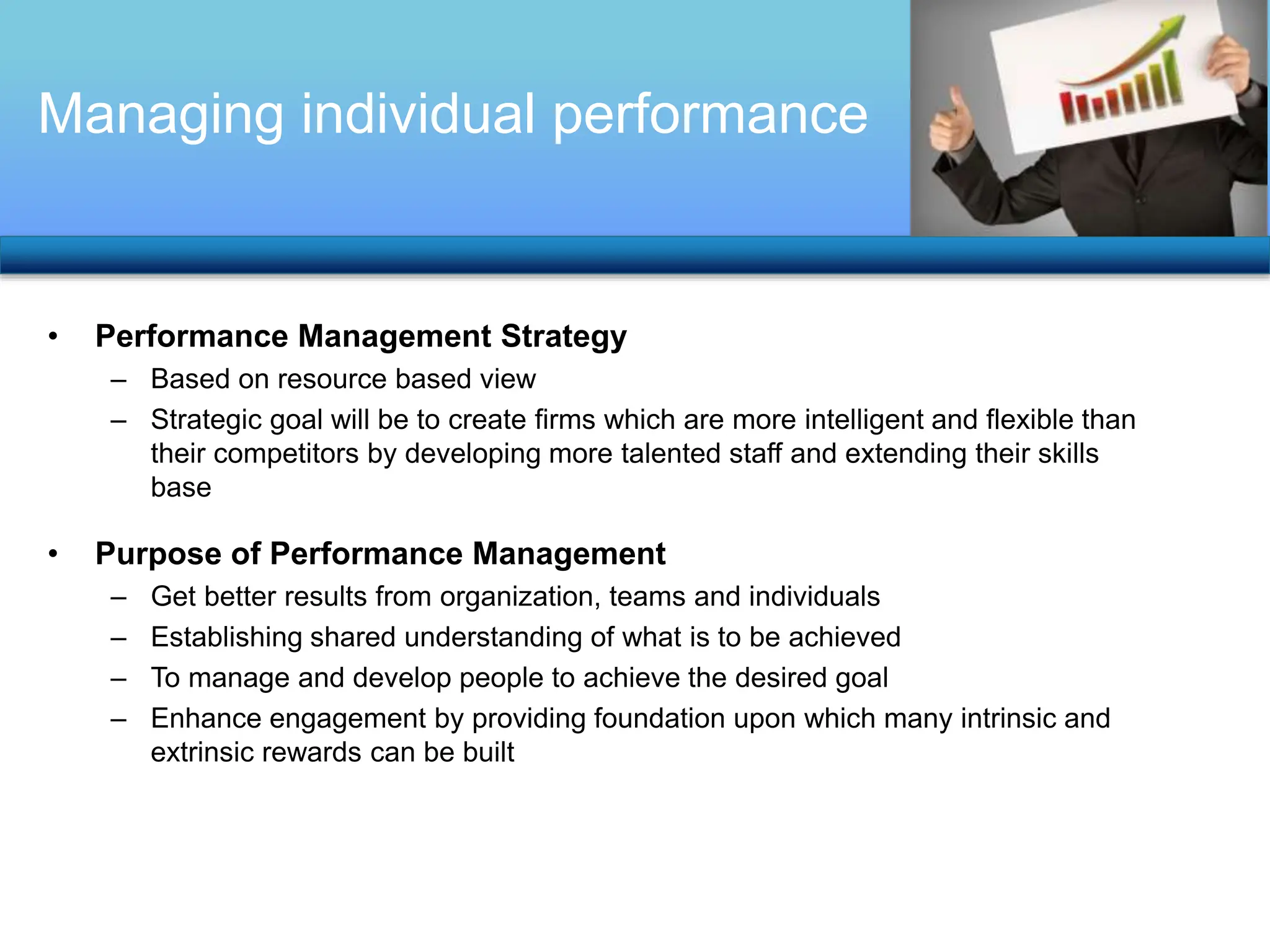 Managing individual performance

• Performance Management Strategy
– Based on resource based view
– Strategic goal will be to create firms which are more intelligent and flexible than their competitors by developing more talented staff and extending their skills base

• Purpose of Performance Management
– Get better results from organization, teams and individuals
– Establishing shared understanding of what is to be achieved
– To manage and develop people to achieve the desired goal
– Enhance engagement by providing foundation upon which many intrinsic and extrinsic rewards can be built